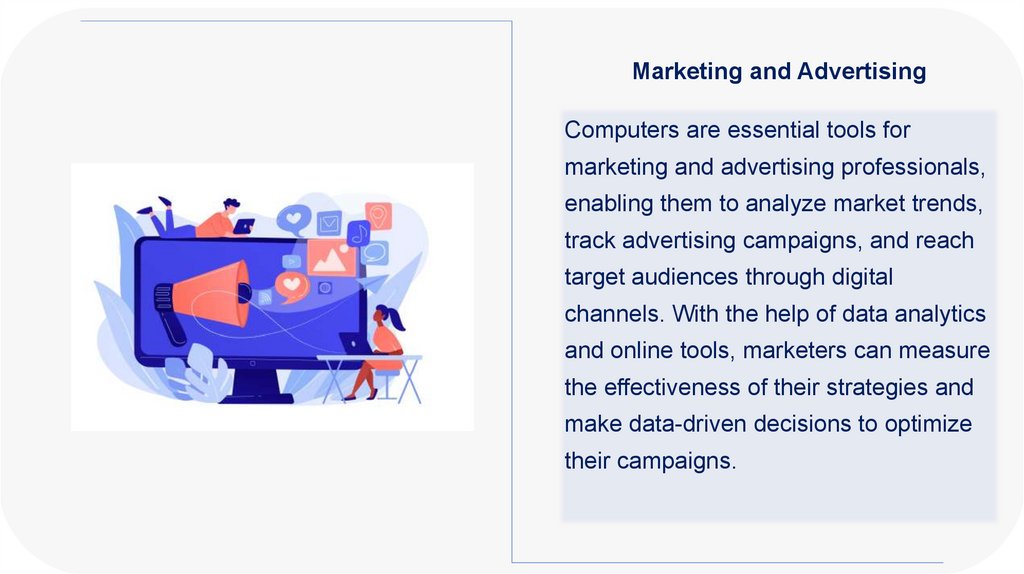 Marketing and Advertising

Computers are essential tools for marketing and advertising professionals, enabling them to analyze market trends, track advertising campaigns, and reach target audiences through digital channels. With the help of data analytics and online tools, marketers can measure the effectiveness of their strategies and make data-driven decisions to optimize their campaigns.